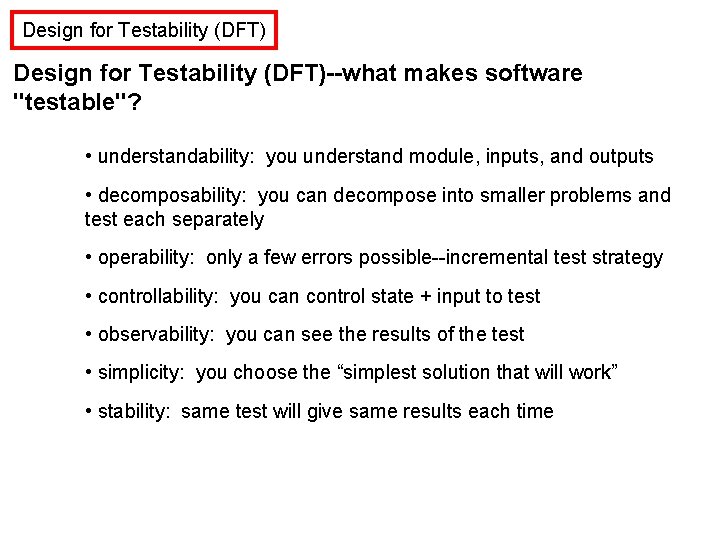 Design for Testability (DFT)

Design for Testability (DFT)--what makes software "testable"?

• understandability: you understand module, inputs, and outputs

• decomposability: you can decompose into smaller problems and test each separately

• operability: only a few errors possible--incremental test strategy

• controllability: you can control state + input to test

• observability: you can see the results of the test

• simplicity: you choose the “simplest solution that will work”

• stability: same test will give same results each time